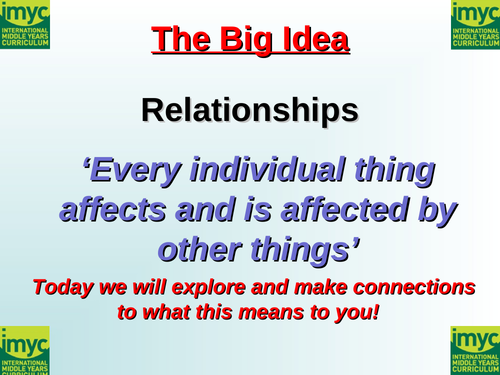 imyc
INTERNATIONAL MIDDLE YEARS CURRICULUM

imyc
INTERNATIONAL MIDDLE YEARS CURRICULUM

The Big Idea

Relationships

‘Every individual thing affects and is affected by other things’

Today we will explore and make connections to what this means to you!

imyc
INTERNATIONAL MIDDLE YEARS CURRICULUM

imyc
INTERNATIONAL MIDDLE YEARS CURRICULUM